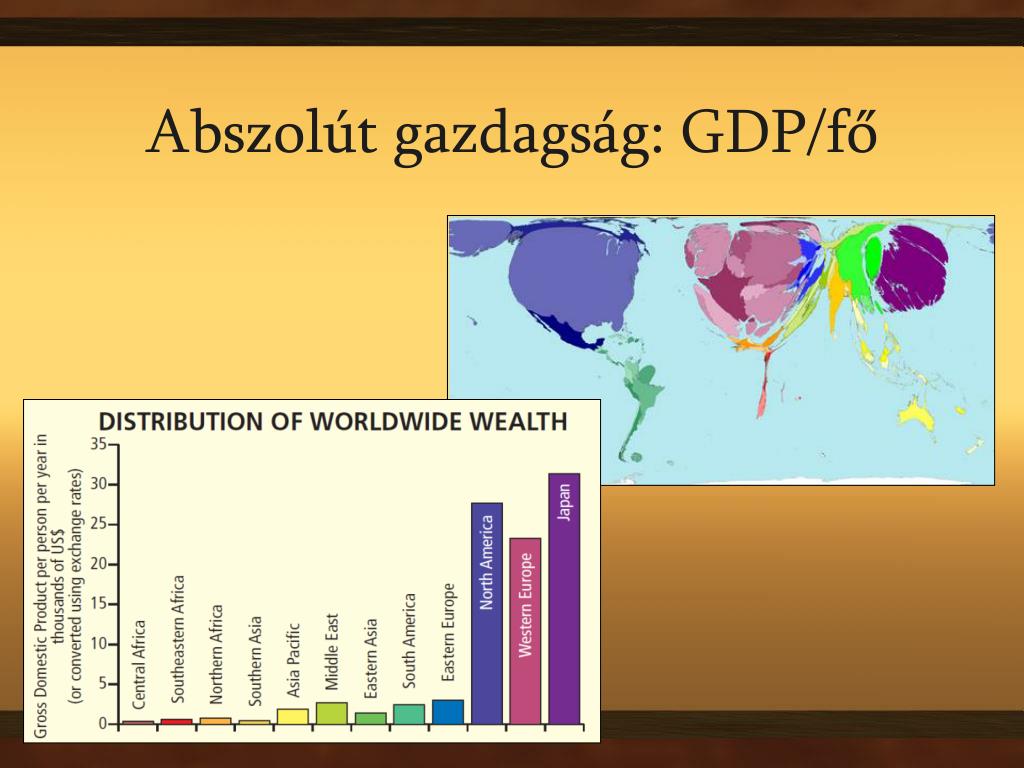 Abszolút gazdagság: GDP/fő

DISTRIBUTION OF WORLDWIDE WEALTH

Gross Domestic Product per person per year in thousands of US$ (or converted using exchange rates)

35
30
25
20
15
10
5
0

Central Africa
Southeastern Africa
Northern Africa
Southern Asia
Asia Pacific
Middle East
Eastern Asia
South America
Eastern Europe
North America
Western Europe
Japan